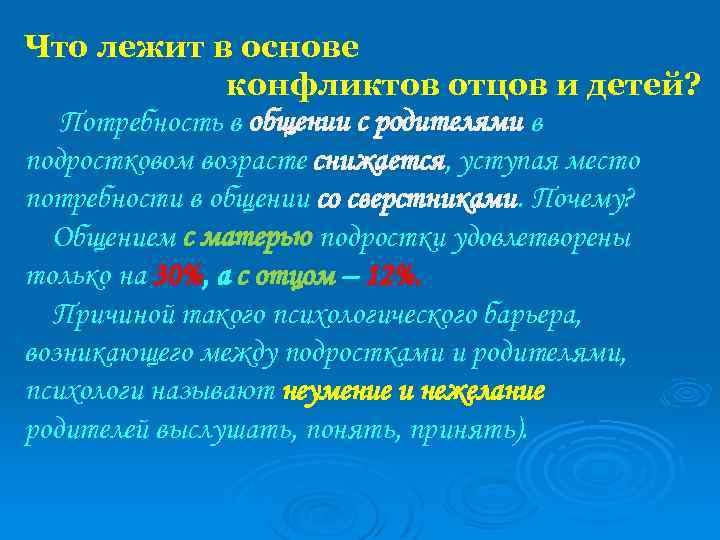 Что лежит в основе
конфликтов отцов и детей?

Потребность в общении с родителями в подростковом возрасте снижается, уступая место потребности в общении со сверстниками. Почему?

Общением с матерью подростки удовлетворены только на 30%, а с отцом – 12%.

Причиной такого психологического барьера, возникающего между подростками и родителями, психологи называют неумение и нежелание родителей выслушать, понять, принять).